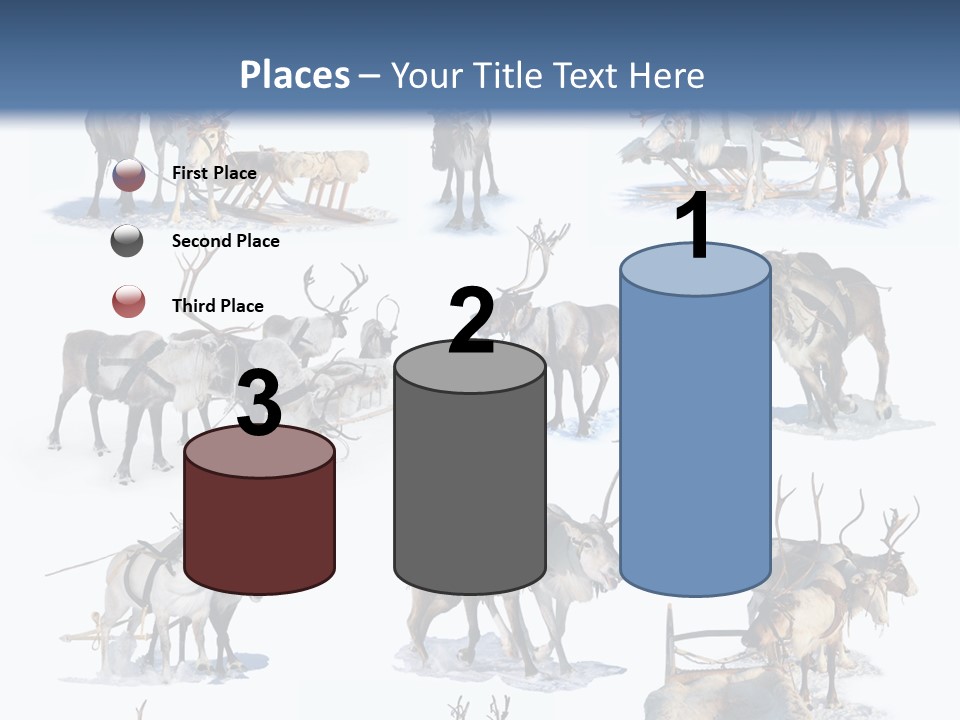 Places – Your Title Text Here

First Place

Second Place

Third Place

3

2

1